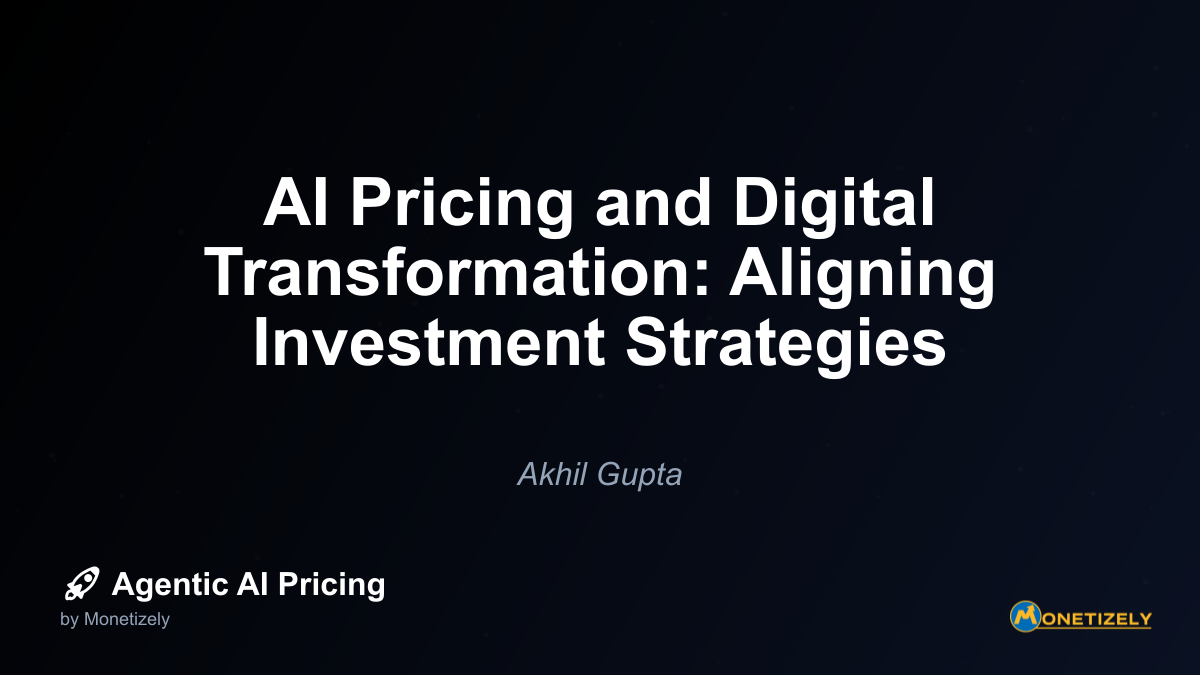 AI Pricing and Digital Transformation: Aligning Investment Strategies

Akhil Gupta

Agentic AI Pricing
by Monetizely

MONETIZELY